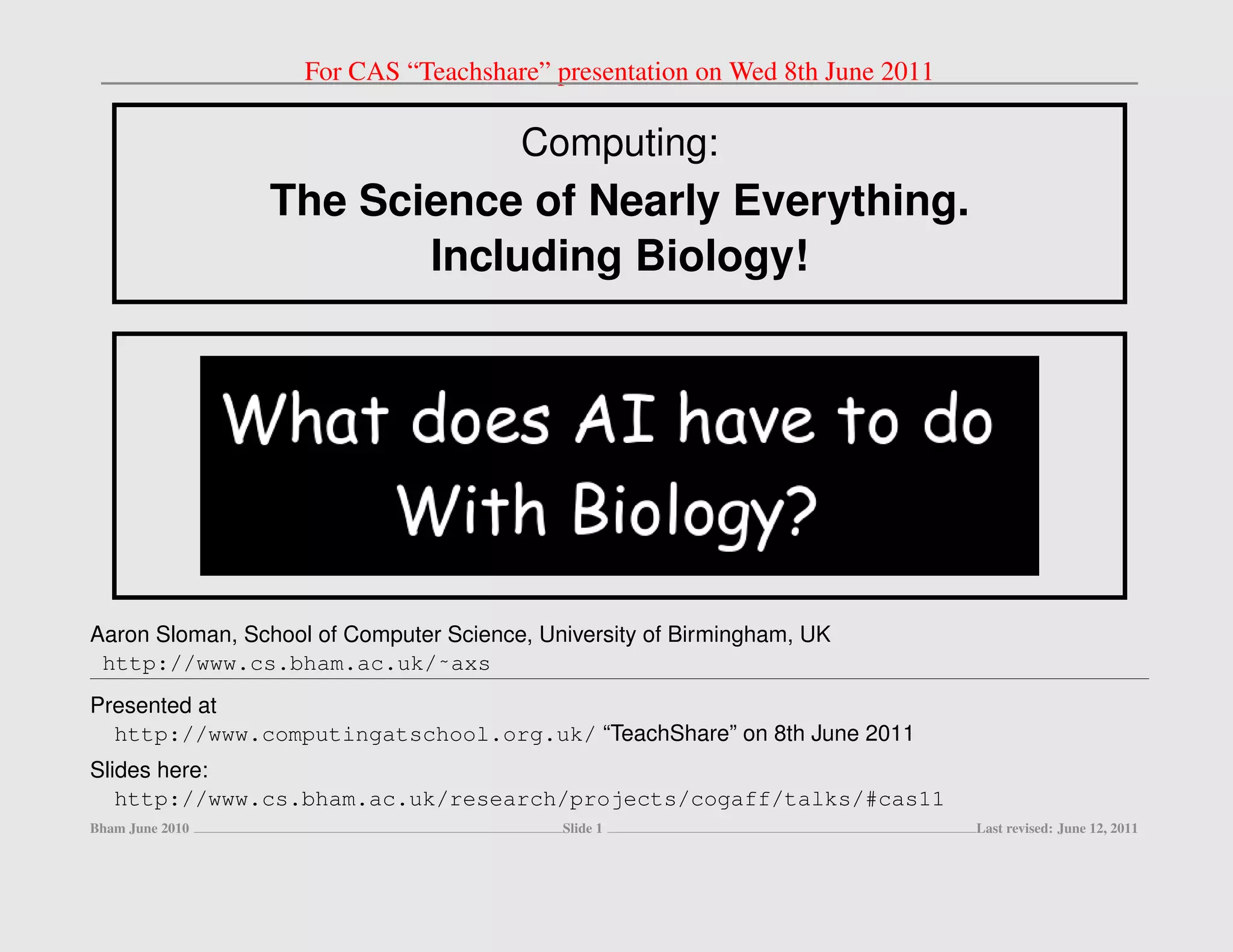 For CAS “Teachshare” presentation on Wed 8th June 2011

Computing:

The Science of Nearly Everything.
Including Biology!

What does AI have to do With Biology?

Aaron Sloman, School of Computer Science, University of Birmingham, UK
http://www.cs.bham.ac.uk/~axs

Presented at
http://www.computingatschool.org.uk/ “TeachShare” on 8th June 2011

Slides here:
http://www.cs.bham.ac.uk/research/projects/cogaff/talks/#cas11

Bham June 2010 Slide 1 Last revised: June 12, 2011